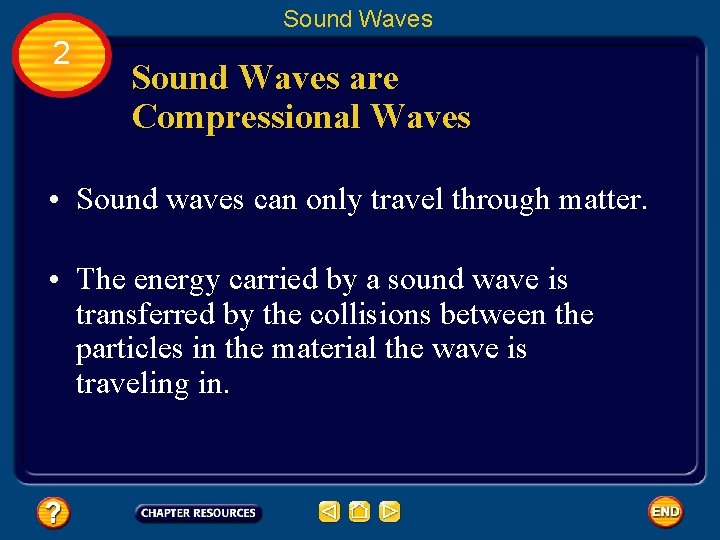 Sound Waves

2

Sound Waves are Compressional Waves

• Sound waves can only travel through matter.

• The energy carried by a sound wave is transferred by the collisions between the particles in the material the wave is traveling in.

?

CHAPTER RESOURCES

END